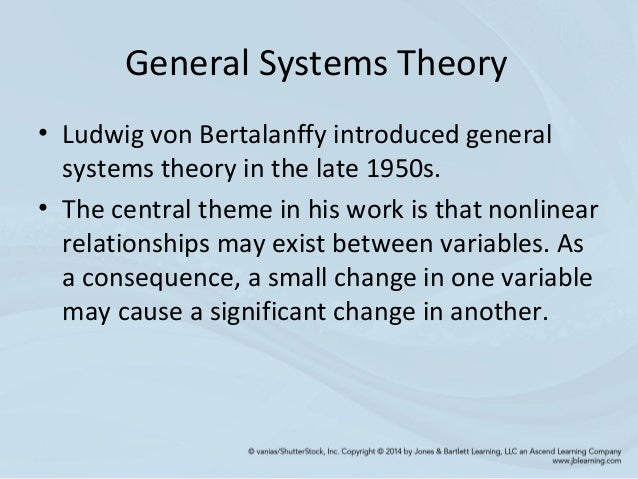 General Systems Theory

• Ludwig von Bertalanffy introduced general systems theory in the late 1950s.

• The central theme in his work is that nonlinear relationships may exist between variables. As a consequence, a small change in one variable may cause a significant change in another.

© vanias/ShutterStock, Inc. Copyright © 2014 by Jones & Bartlett Learning, LLC an Ascend Learning Company
www.jblearning.com